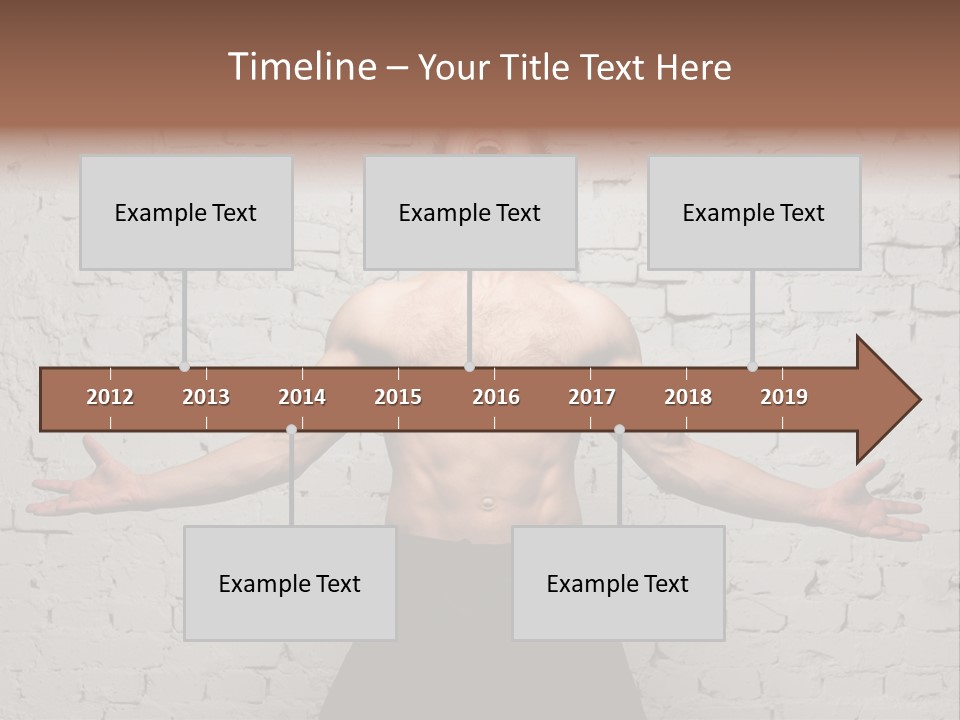 Timeline – Your Title Text Here

Example Text

Example Text

Example Text

2012
2013
2014
2015
2016
2017
2018
2019

Example Text

Example Text